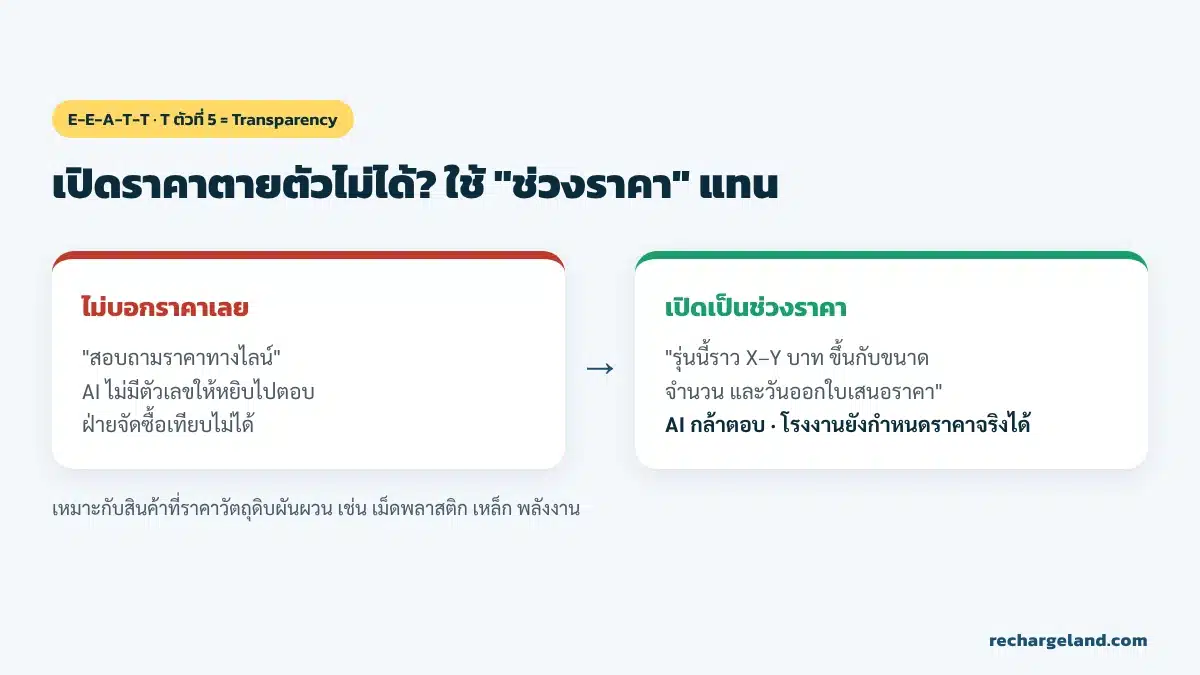 E-E-A-T-T · T ตัวที่ 5 = Transparency

เปิดราคาตายตัวไม่ได้? ใช้ "ช่วงราคา" แทน

ไม่บอกราคาเลย

"สอบถามราคาทางไลน์"
AI ไม่มีตัวเลขให้หยิบไปตอบ
ฝ่ายจัดซื้อเทียบไม่ได้

→

เปิดเป็นช่วงราคา

"รุ่นนี้ราว X–Y บาท ขึ้นกับขนาด
จำนวน และวันออกใบเสนอราคา"
AI กล้าตอบ · โรงงานยังกำหนดราคาจริงได้

เหมาะกับสินค้าที่ราคาวัตถุดิบผันผวน เช่น เม็ดพลาสติก เหล็ก พลังงาน

rechargeland.com